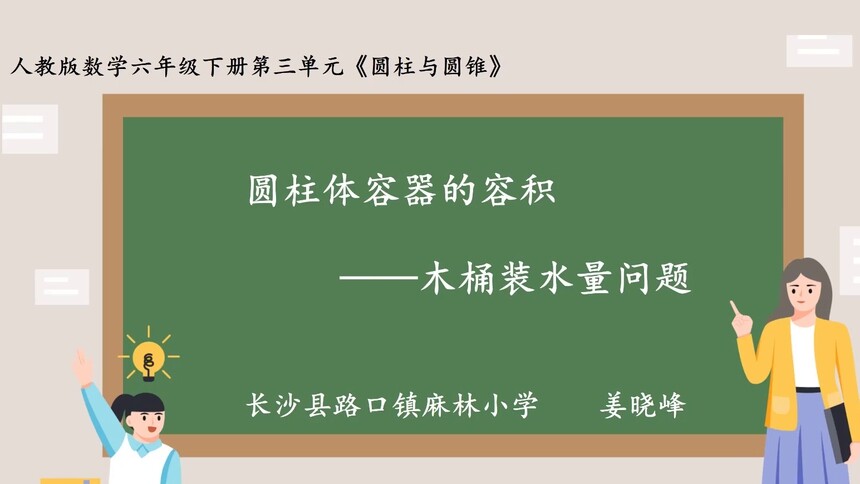 人教版数学六年级下册第三单元《圆柱与圆锥》

圆柱体容器的容积

——木桶装水量问题

长沙县路口镇麻林小学 姜晓峰